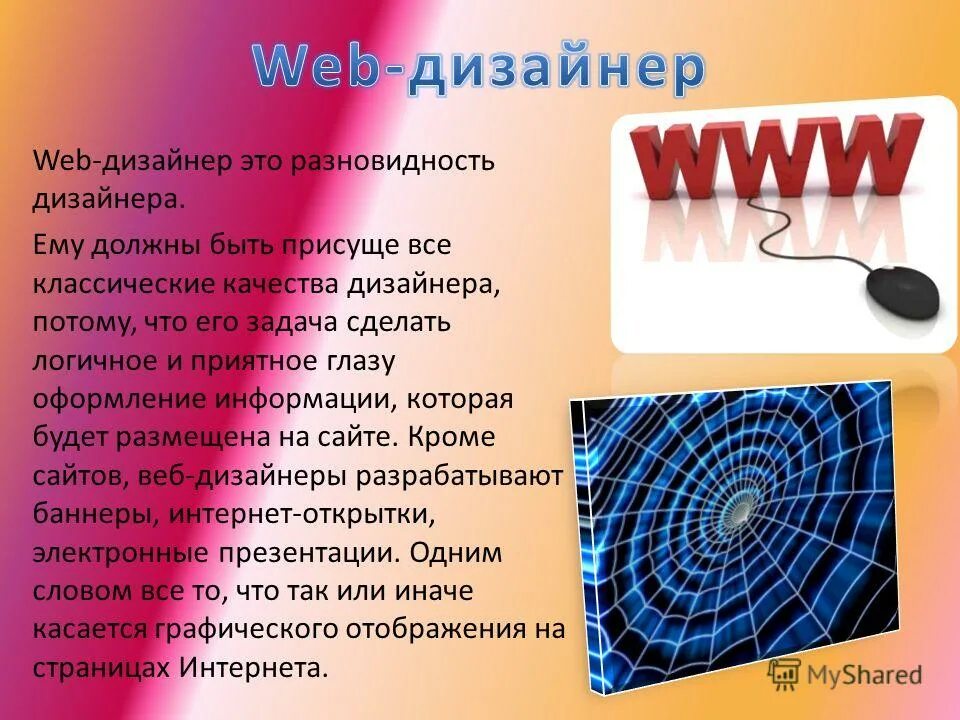 Web-дизайнер

Web-дизайнер это разновидность дизайнера.

Ему должны быть присуще все классические качества дизайнера, потому, что его задача сделать логичное и приятное глазу оформление информации, которая будет размещена на сайте. Кроме сайтов, веб-дизайнеры разрабатывают баннеры, интернет-открытки, электронные презентации. Одним словом все то, что так или иначе касается графического отображения на страницах Интернета.

WWW

MyShared